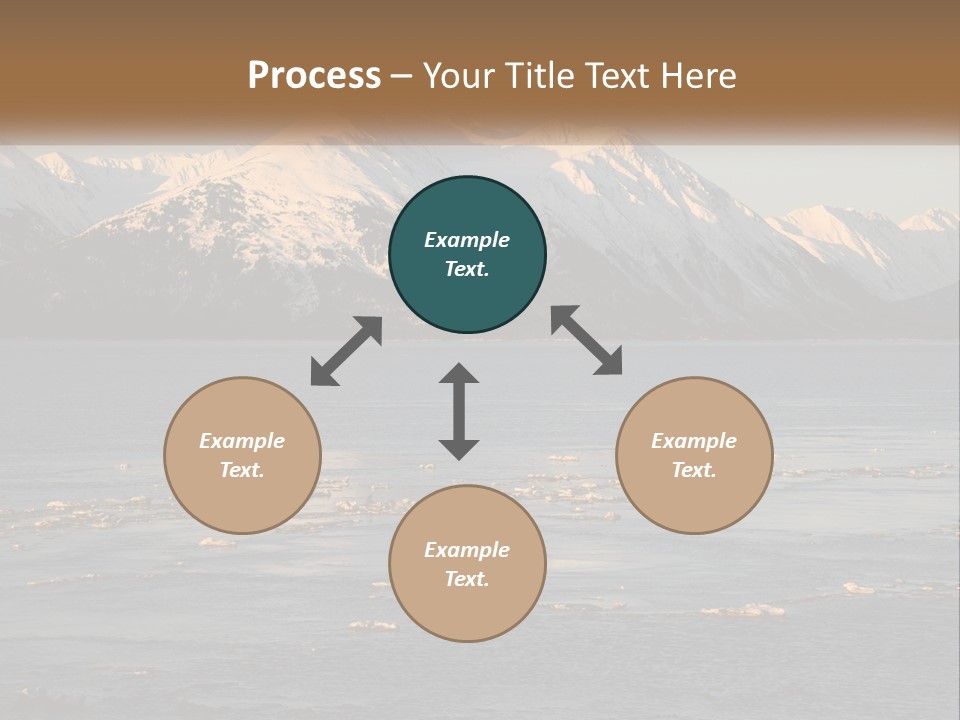 Process – Your Title Text Here

Example Text.

Example Text.

Example Text.

Example Text.